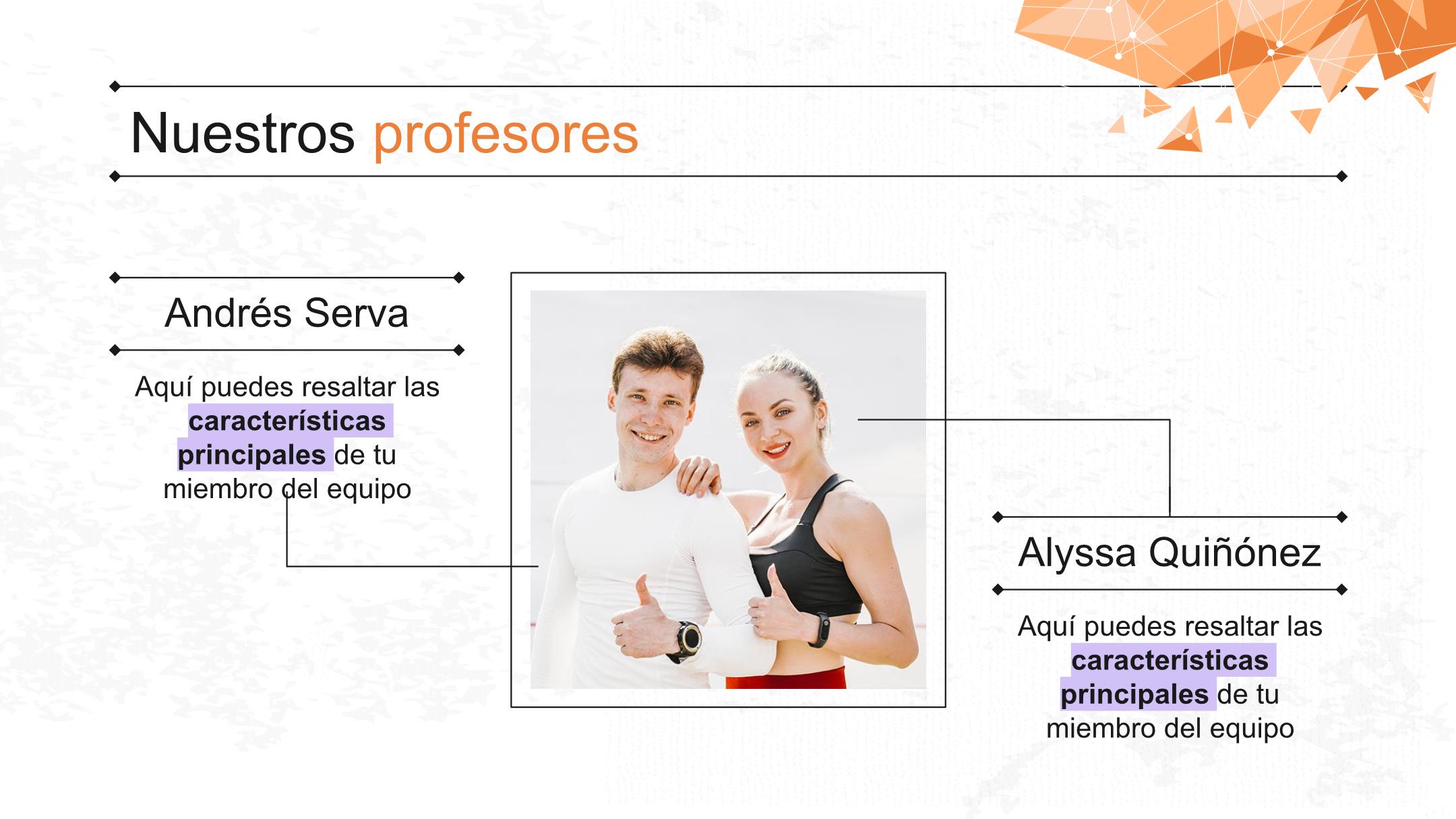 Nuestros profesores

Andrés Serva

Aquí puedes resaltar las características principales de tu miembro del equipo

Alyssa Quiñónez

Aquí puedes resaltar las características principales de tu miembro del equipo